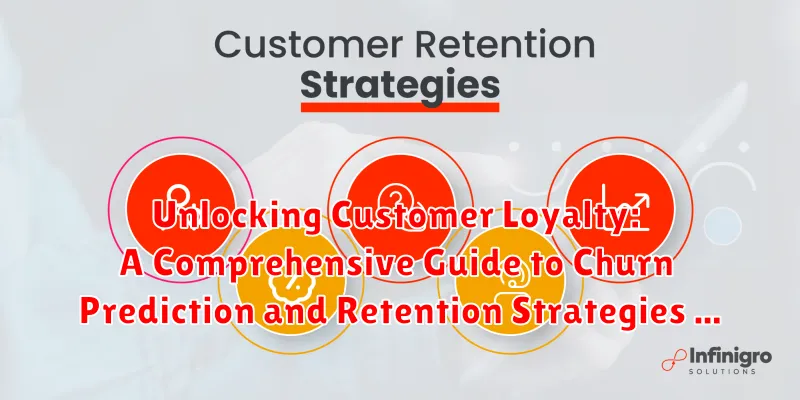 Customer Retention
Strategies

Unlocking Customer Loyalty:
A Comprehensive Guide to Churn
Prediction and Retention Strategies ...

Infinigro
SOLUTIONS